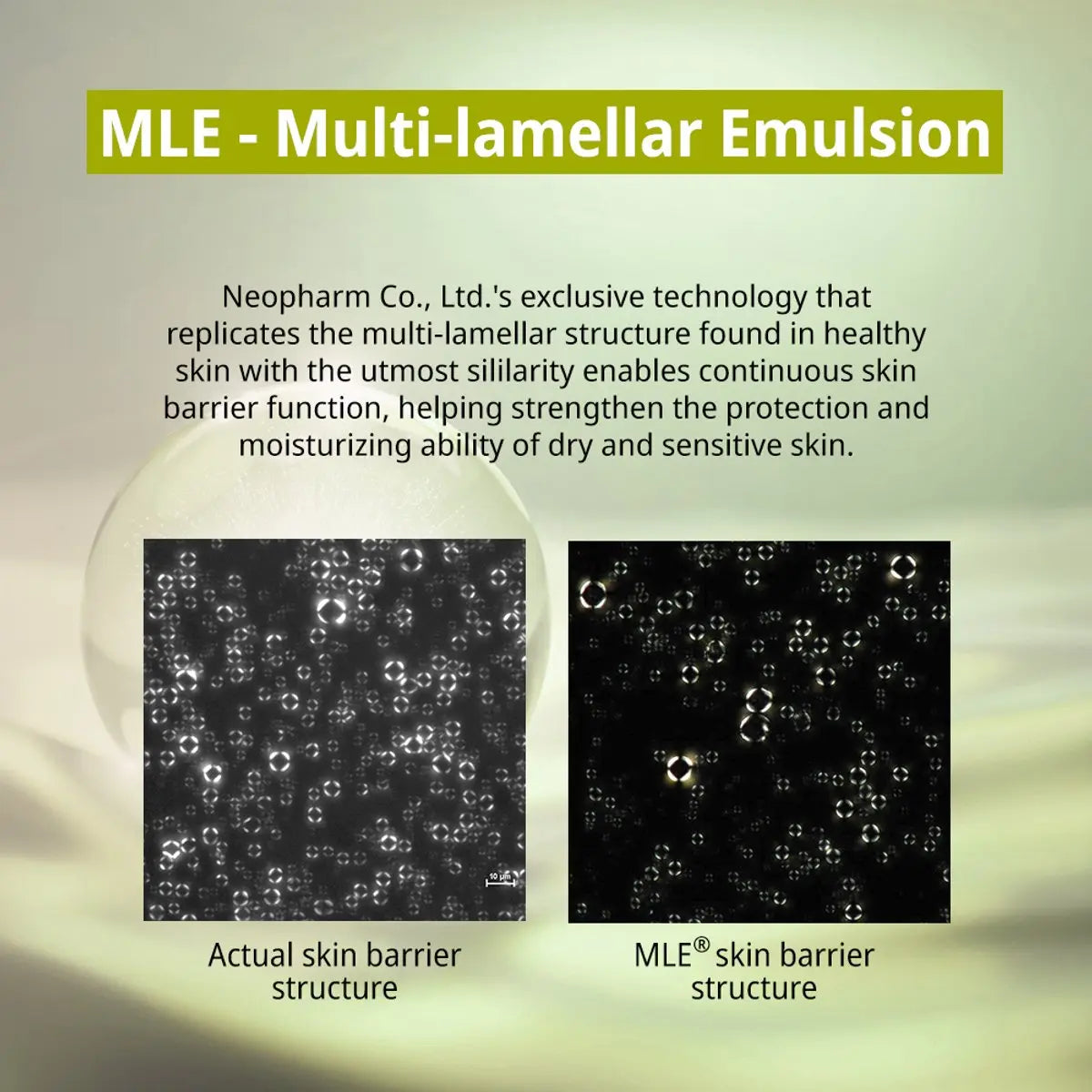 MLE - Multi-lamellar Emulsion

Neopharm Co., Ltd.'s exclusive technology that replicates the multi-lamellar structure found in healthy skin with the utmost sililarity enables continuous skin barrier function, helping strengthen the protection and moisturizing ability of dry and sensitive skin.

10 μm

Actual skin barrier structure

MLE® skin barrier structure